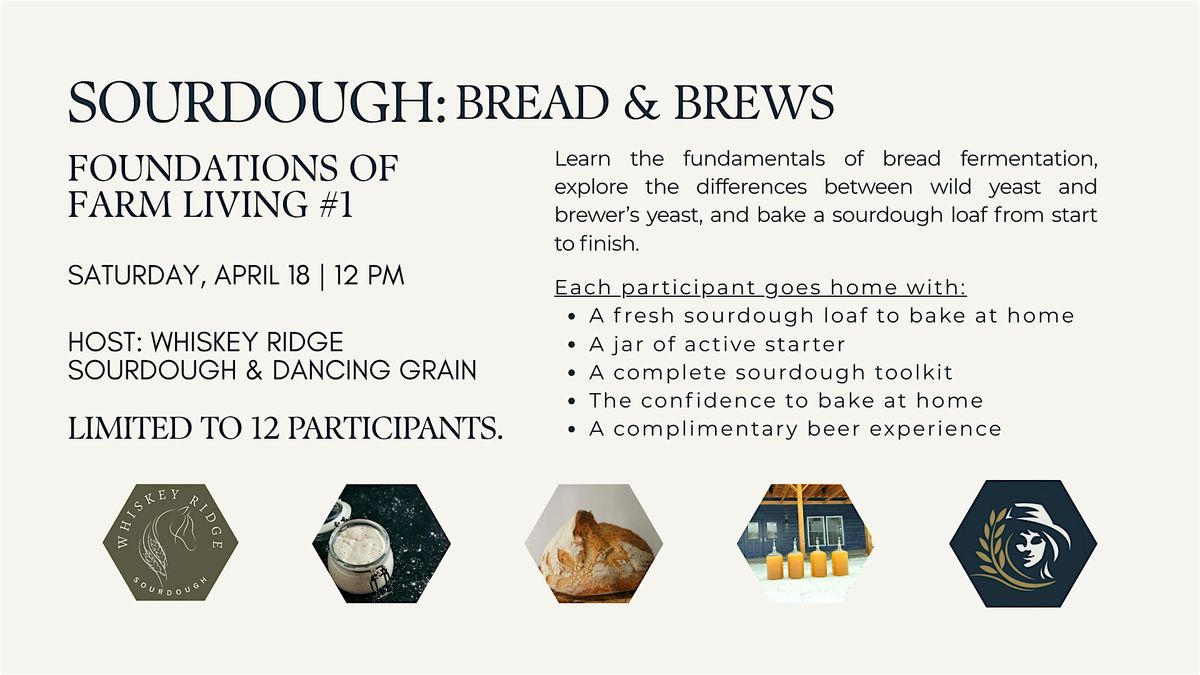 SOURDOUGH: BREAD & BREWS

FOUNDATIONS OF FARM LIVING #1

SATURDAY, APRIL 18 | 12 PM

HOST: WHISKEY RIDGE SOURDOUGH & DANCING GRAIN

LIMITED TO 12 PARTICIPANTS.

Learn the fundamentals of bread fermentation, explore the differences between wild yeast and brewer's yeast, and bake a sourdough loaf from start to finish.

Each participant goes home with:
• A fresh sourdough loaf to bake at home
• A jar of active starter
• A complete sourdough toolkit
• The confidence to bake at home
• A complimentary beer experience

WHISKEY RIDGE
SOURDOUGH